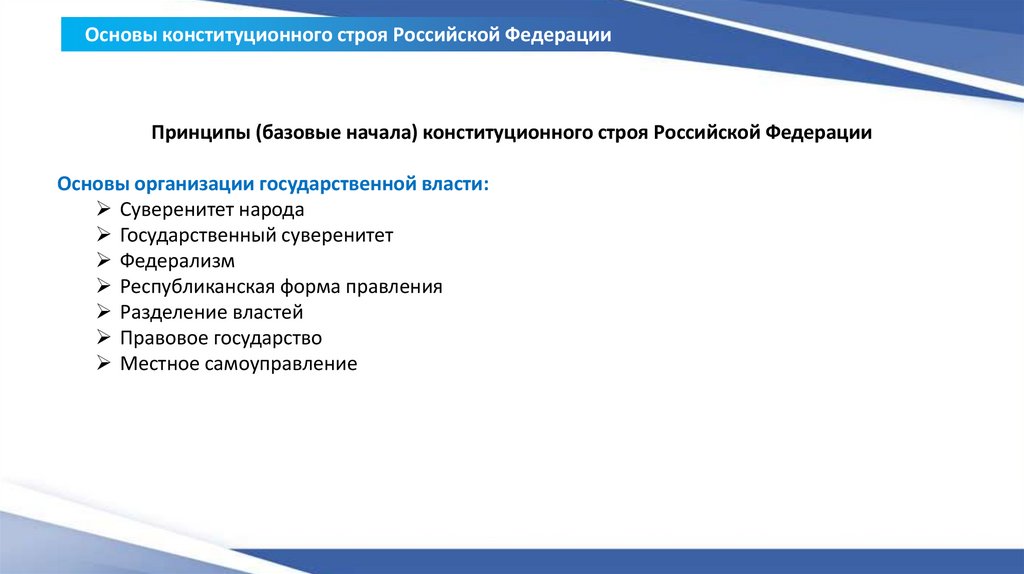 Основы конституционного строя Российской Федерации

Принципы (базовые начала) конституционного строя Российской Федерации

Основы организации государственной власти:
➢ Суверенитет народа
➢ Государственный суверенитет
➢ Федерализм
➢ Республиканская форма правления
➢ Разделение властей
➢ Правовое государство
➢ Местное самоуправление